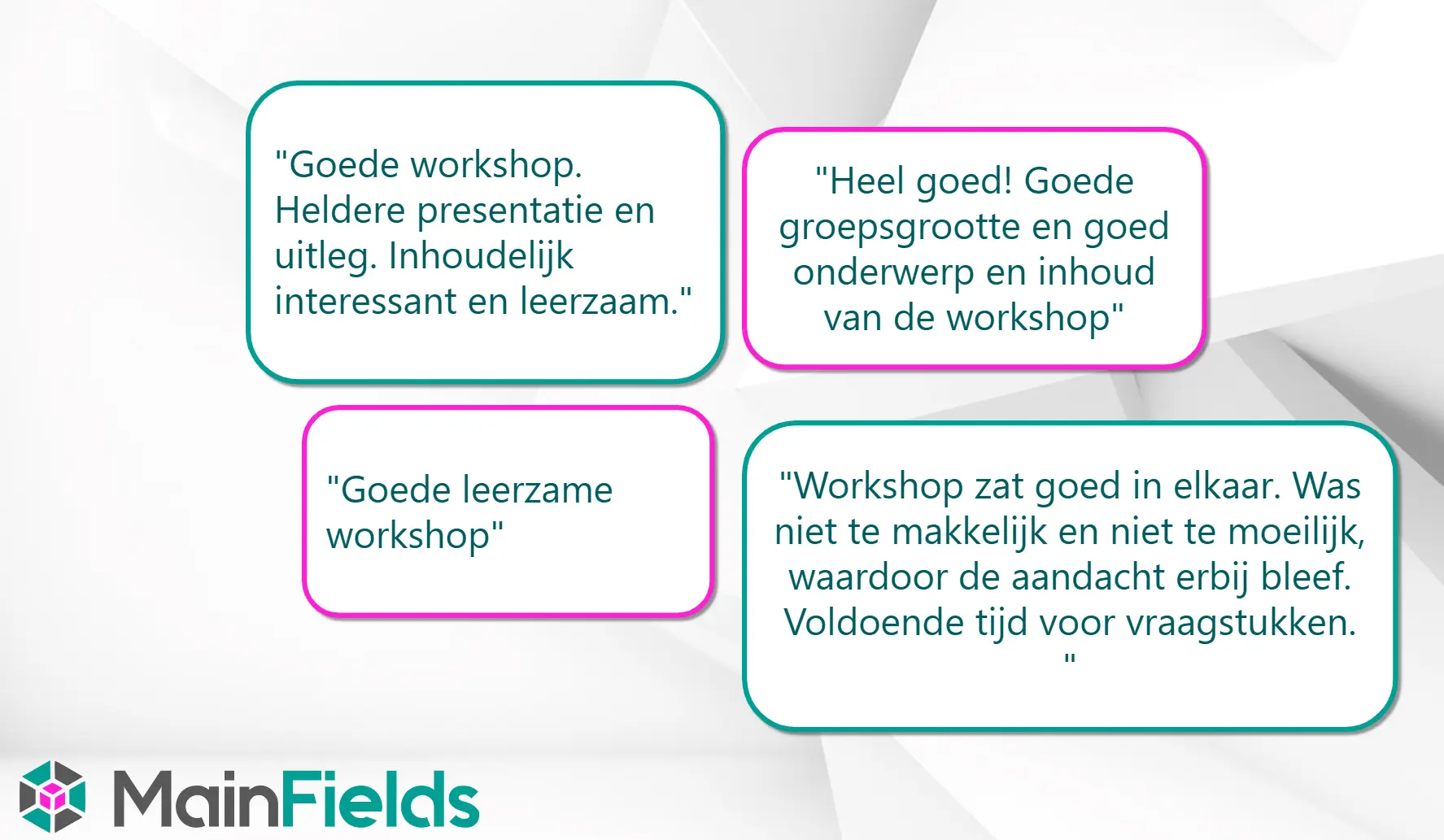 "Goede workshop. Heldere presentatie en uitleg. Inhoudelijk interessant en leerzaam."

"Heel goed! Goede groepsgrootte en goed onderwerp en inhoud van de workshop"

"Goede leerzame workshop"

"Workshop zat goed in elkaar. Was niet te makkelijk en niet te moeilijk, waardoor de aandacht erbij bleef. Voldoende tijd voor vraagstukken. "

MainFields